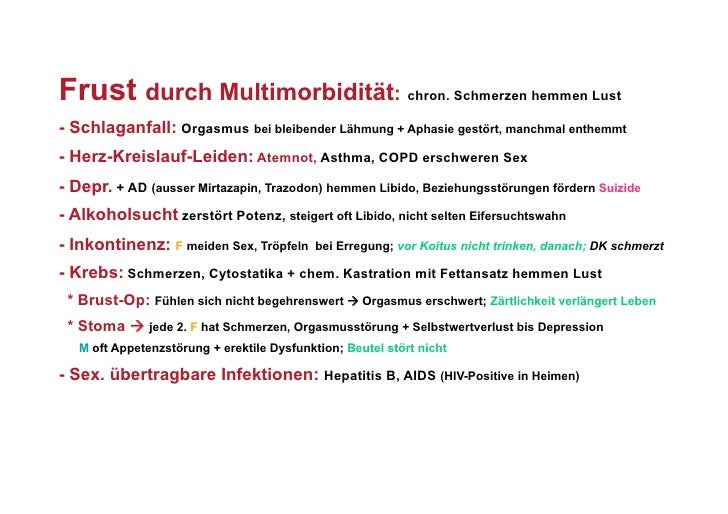 Frust durch Multimorbidität: chron. Schmerzen hemmen Lust

- Schlaganfall: Orgasmus bei bleibender Lähmung + Aphasie gestört, manchmal enthemmt

- Herz-Kreislauf-Leiden: Atemnot, Asthma, COPD erschweren Sex

- Depr. + AD (ausser Mirtazapin, Trazodon) hemmen Libido, Beziehungsstörungen fördern Suizide

- Alkoholsucht zerstört Potenz, steigert oft Libido, nicht selten Eifersuchtswahn

- Inkontinenz: F meiden Sex, Tröpfeln bei Erregung; vor Koitus nicht trinken, danach; DK schmerzt

- Krebs: Schmerzen, Cytostatika + chem. Kastration mit Fettansatz hemmen Lust

* Brust-Op: Fühlen sich nicht begehrenswert → Orgasmus erschwert; Zärtlichkeit verlängert Leben

* Stoma → jede 2. F hat Schmerzen, Orgasmusstörung + Selbstwertverlust bis Depression
M oft Appetenzstörung + erektile Dysfunktion; Beutel stört nicht

- Sex. übertragbare Infektionen: Hepatitis B, AIDS (HIV-Positive in Heimen)